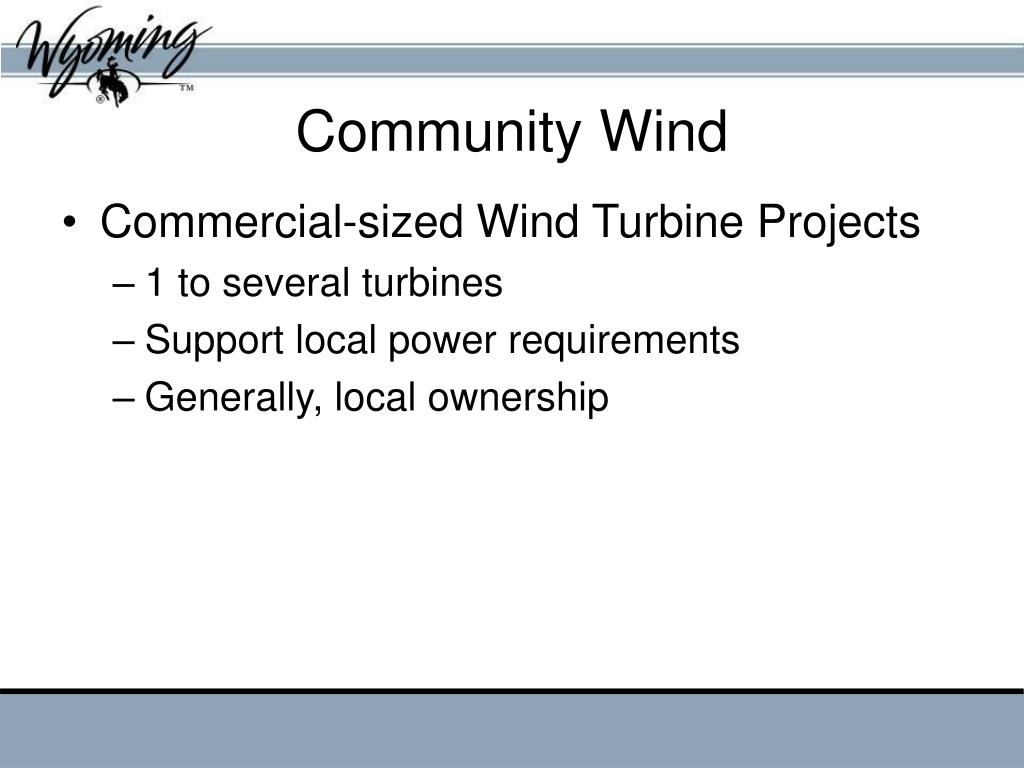 Wyoming ® ™

Community Wind

• Commercial-sized Wind Turbine Projects
– 1 to several turbines
– Support local power requirements
– Generally, local ownership